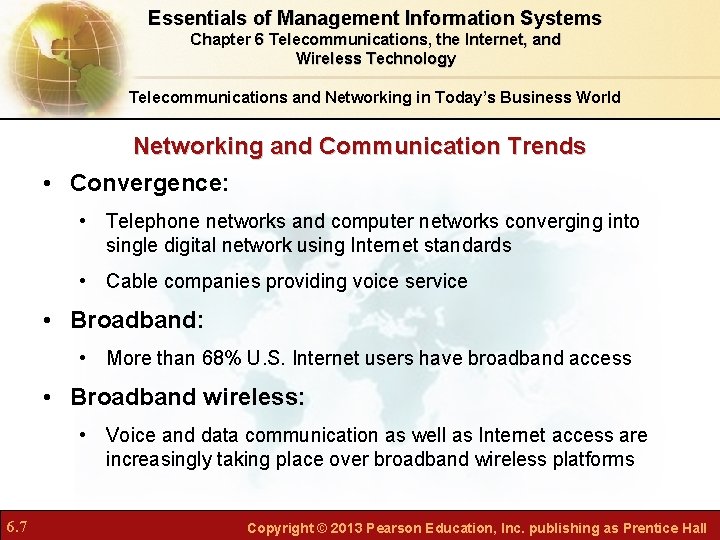 Essentials of Management Information Systems
Chapter 6 Telecommunications, the Internet, and Wireless Technology

Telecommunications and Networking in Today's Business World

Networking and Communication Trends

• Convergence:
  • Telephone networks and computer networks converging into single digital network using Internet standards
  • Cable companies providing voice service
• Broadband:
  • More than 68% U.S. Internet users have broadband access
• Broadband wireless:
  • Voice and data communication as well as Internet access are increasingly taking place over broadband wireless platforms

6.7

Copyright © 2013 Pearson Education, Inc. publishing as Prentice Hall